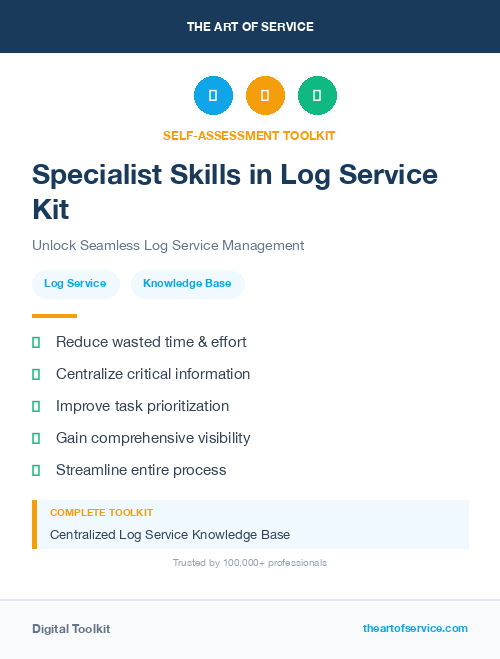 THE ART OF SERVICE

SELF-ASSESSMENT TOOLKIT

Specialist Skills in Log Service Kit

Unlock Seamless Log Service Management

Log Service

Knowledge Base

Reduce wasted time & effort

Centralize critical information

Improve task prioritization

Gain comprehensive visibility

Streamline entire process

COMPLETE TOOLKIT

Centralized Log Service Knowledge Base

Trusted by 100,000+ professionals

Digital Toolkit

theartofservice.com